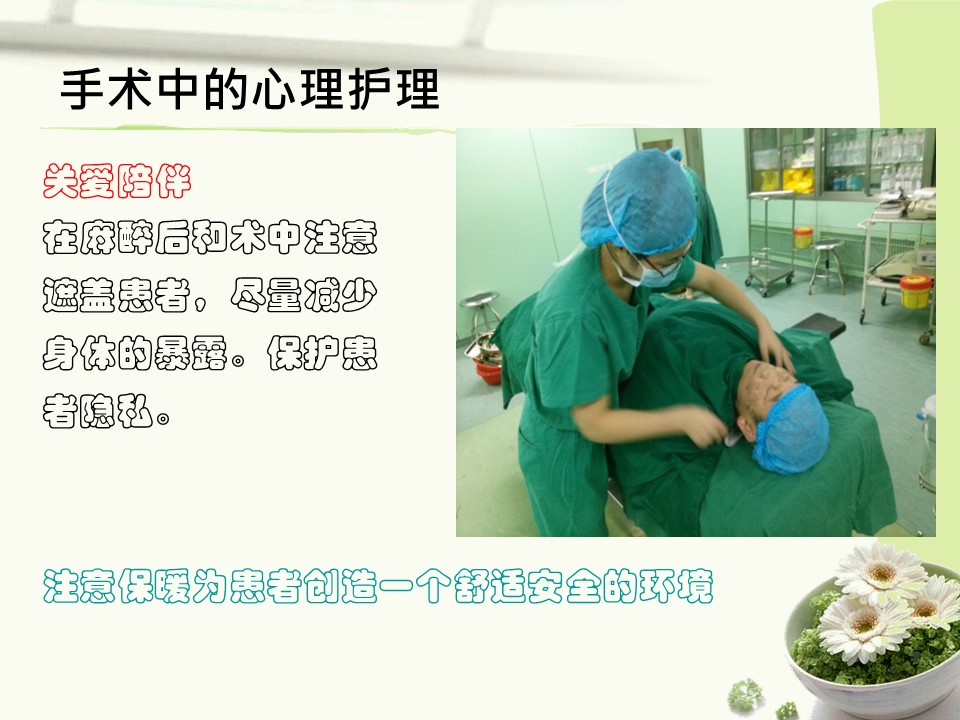 手术中的心理护理

关爱陪伴

在麻醉后和术中注意遮盖患者，尽量减少身体的暴露。保护患者隐私。

注意保暖为患者创造一个舒适安全的环境